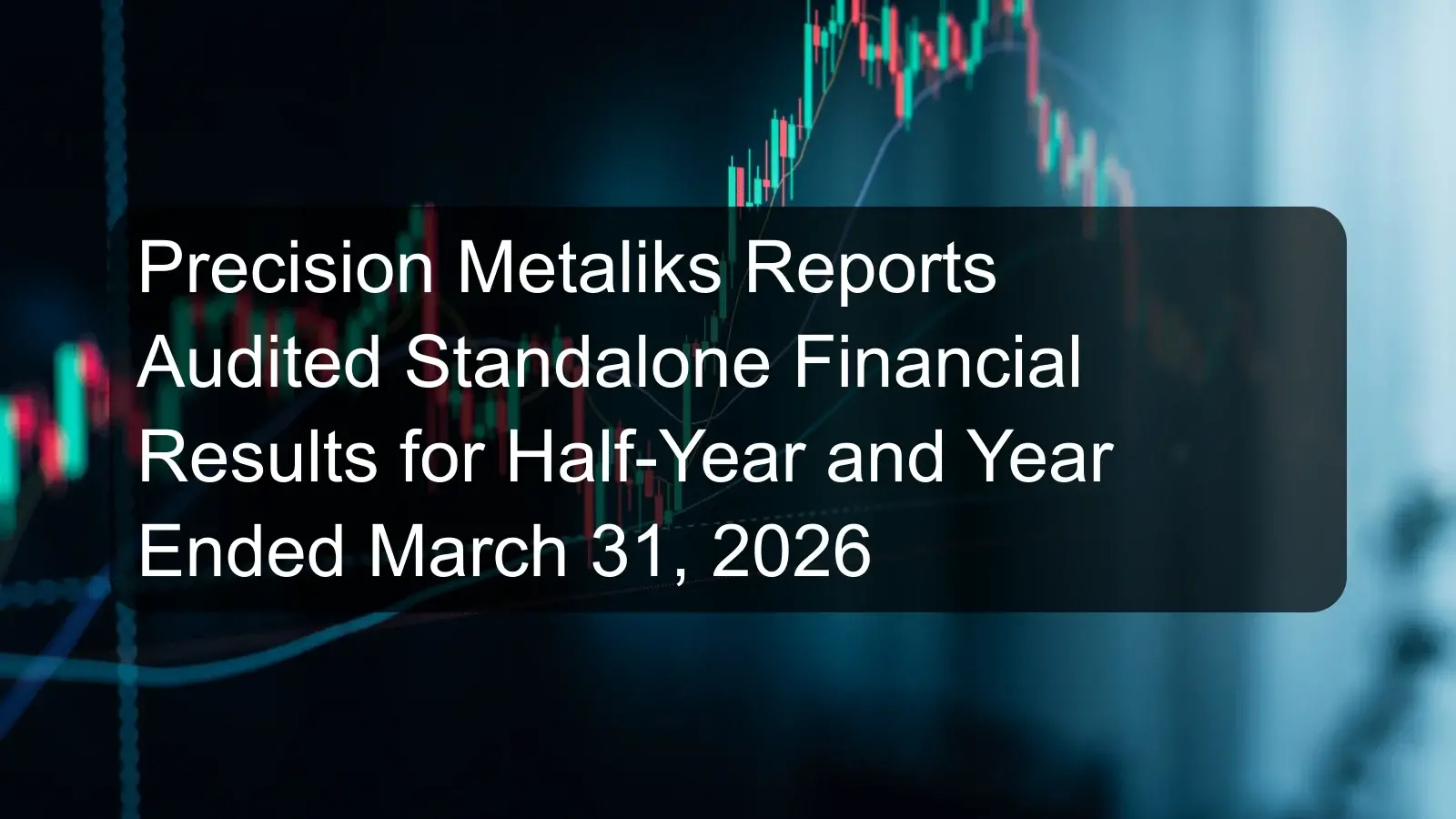 Precision Metaliks Reports Audited Standalone Financial Results for Half-Year and Year Ended March 31, 2026